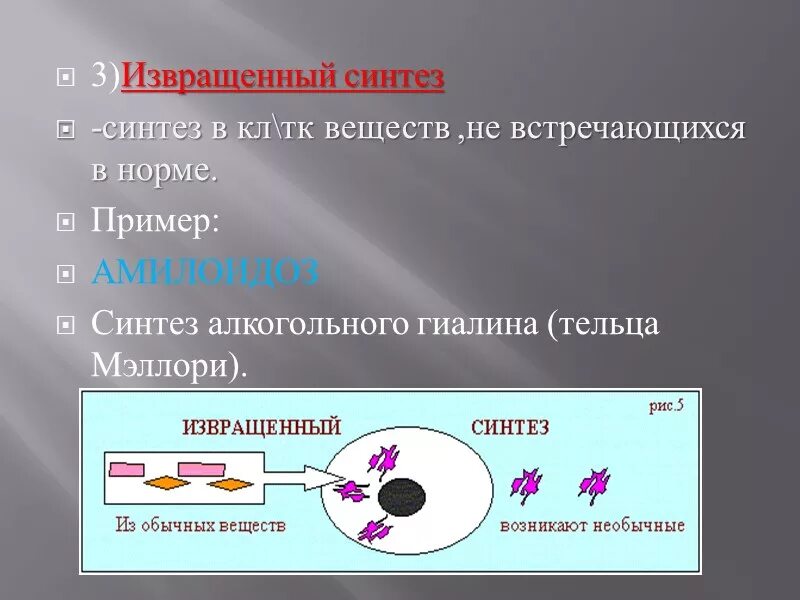 3)Извращенный синтез

-синтез в кл\тк веществ ,не встречающихся в норме.

Пример:

АМИЛОИДОЗ

Синтез алкогольного гиалина (тельца Мэллори).

рис.5

ИЗВРАЩЕННЫЙ СИНТЕЗ

Из обычных веществ

возникают необычные